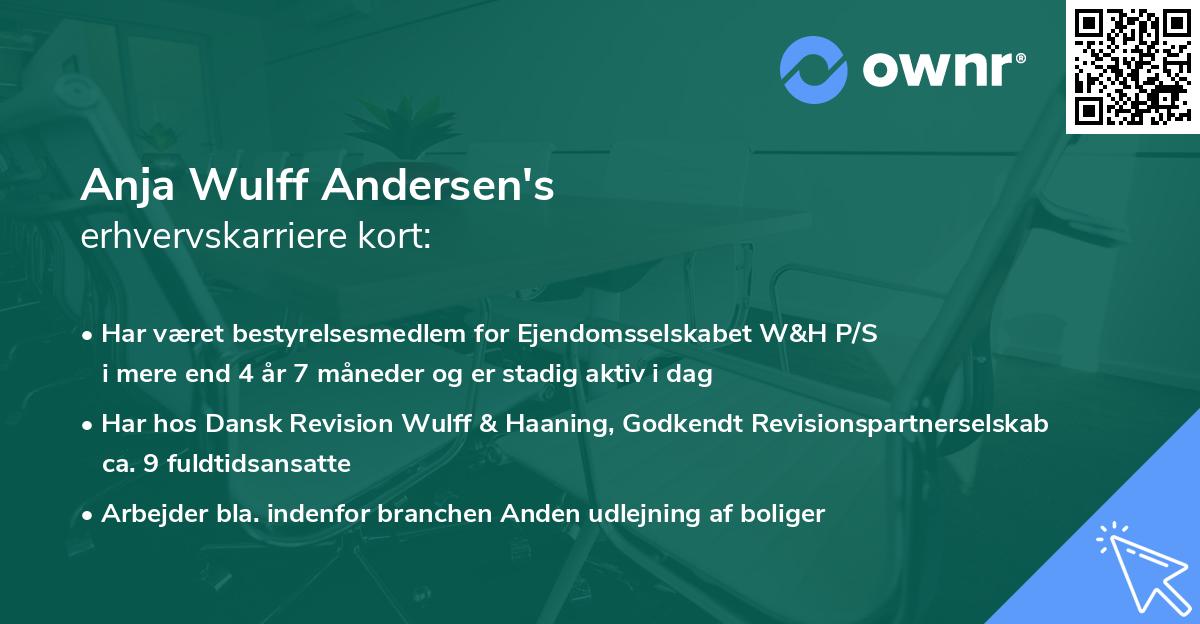 ownr®

Anja Wulff Andersen's
erhvervskarriere kort:

• Har været bestyrelsesmedlem for Ejendomsselskabet W&H P/S i mere end 4 år 7 måneder og er stadig aktiv i dag

• Har hos Dansk Revision Wulff & Haaning, Godkendt Revisionspartnerselskab ca. 9 fuldtidsansatte

• Arbejder bla. indenfor branchen Anden udlejning af boliger